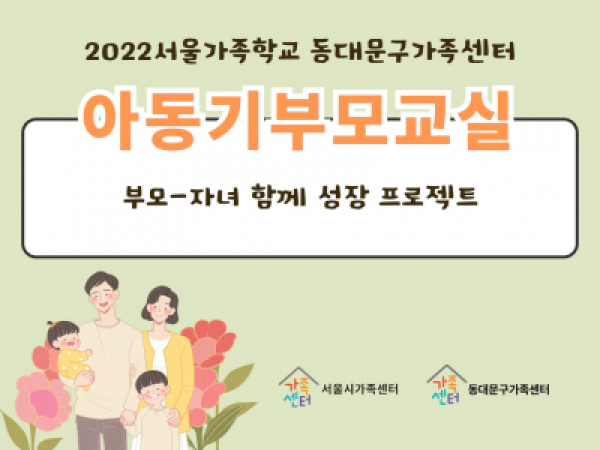 2022서울가족학교 동대문구가족센터

아동기부모교실

부모-자녀 함께 성장 프로젝트

가족센터 서울시가족센터

가족센터 동대문구가족센터